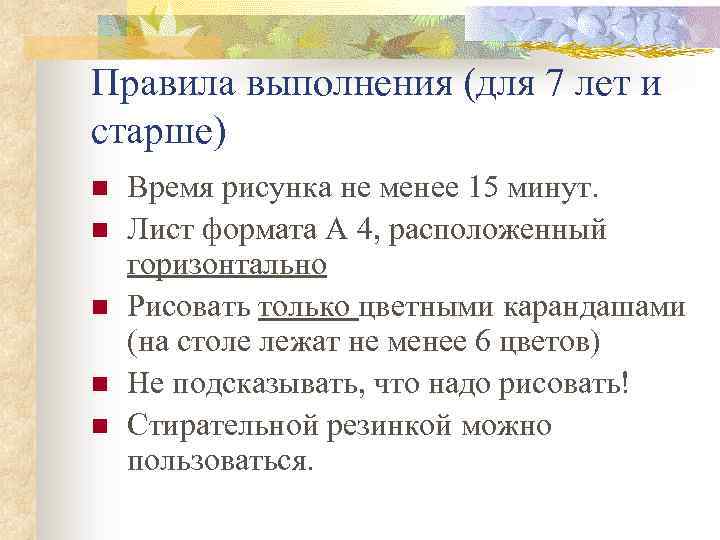 Правила выполнения (для 7 лет и старше)

- Время рисунка не менее 15 минут.
- Лист формата А 4, расположенный горизонтально
- Рисовать только цветными карандашами (на столе лежат не менее 6 цветов)
- Не подсказывать, что надо рисовать!
- Стирательной резинкой можно пользоваться.